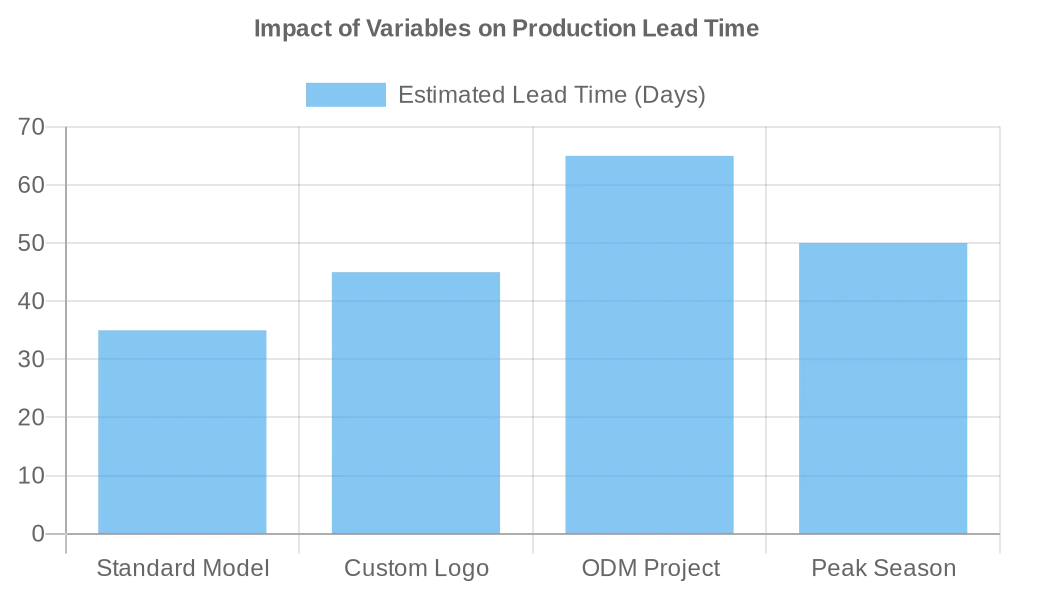 Impact of Variables on Production Lead Time

Estimated Lead Time (Days)

70
60
50
40
30
20
10
0

Standard Model
Custom Logo
ODM Project
Peak Season